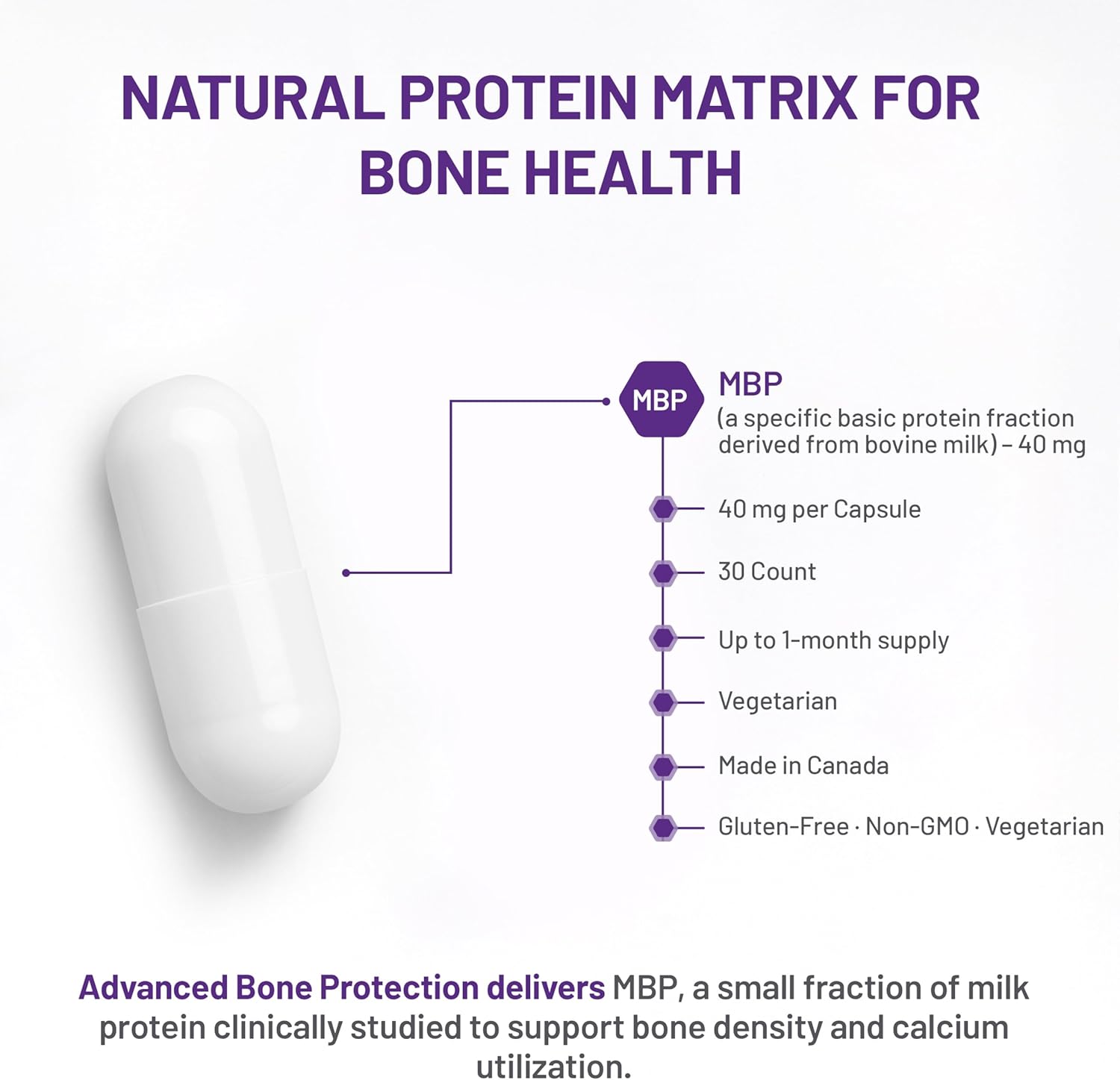 NATURAL PROTEIN MATRIX FOR BONE HEALTH

MBP

MBP
(a specific basic protein fraction derived from bovine milk) – 40 mg

40 mg per Capsule

30 Count

Up to 1-month supply

Vegetarian

Made in Canada

Gluten-Free · Non-GMO · Vegetarian

Advanced Bone Protection delivers MBP, a small fraction of milk protein clinically studied to support bone density and calcium utilization.